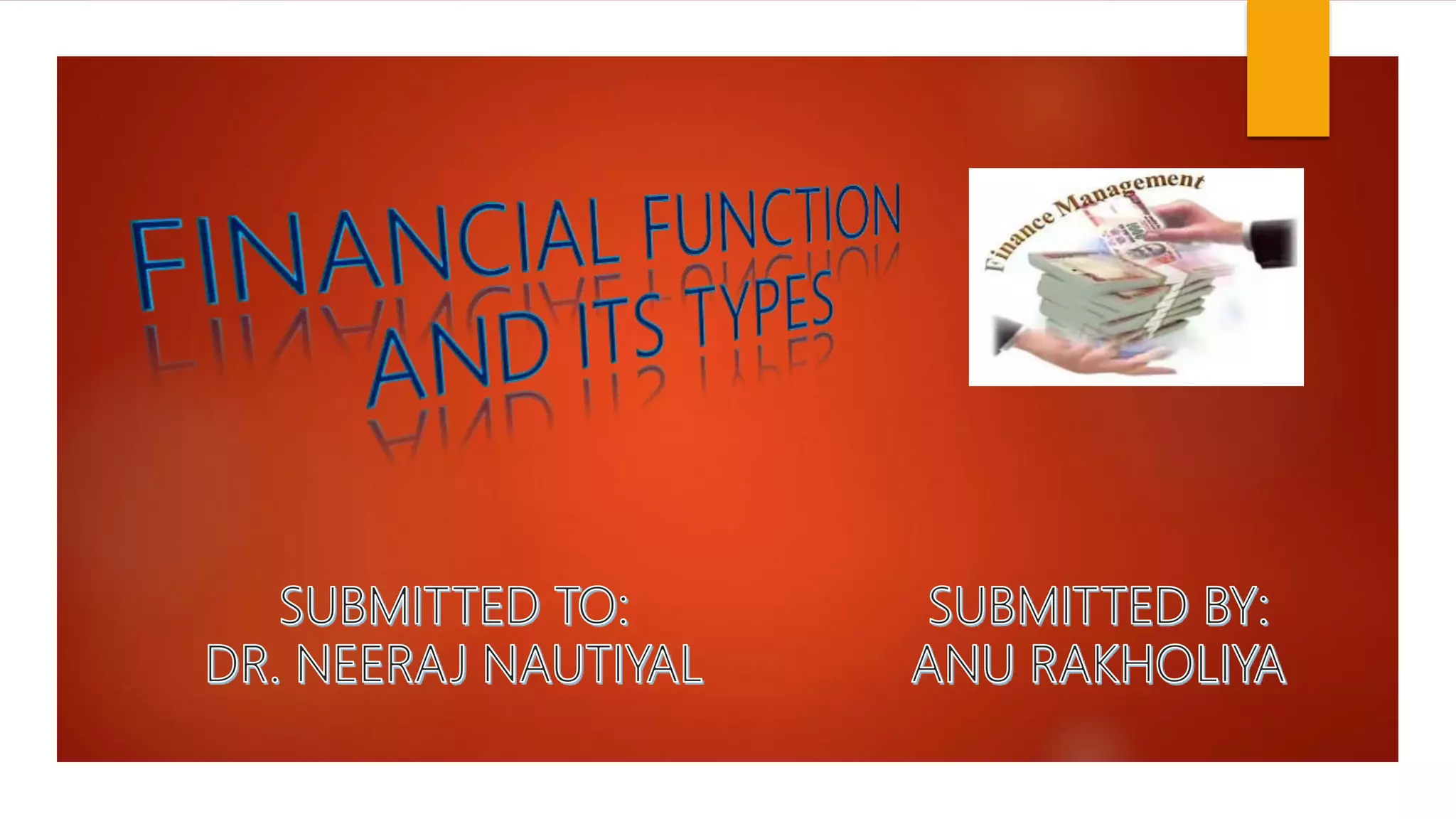 FINANCIAL FUNCTION AND ITS TYPES

Finance Management

SUBMITTED TO:
DR. NEERAJ NAUTIYAL

SUBMITTED BY:
ANU RAKHOLIYA